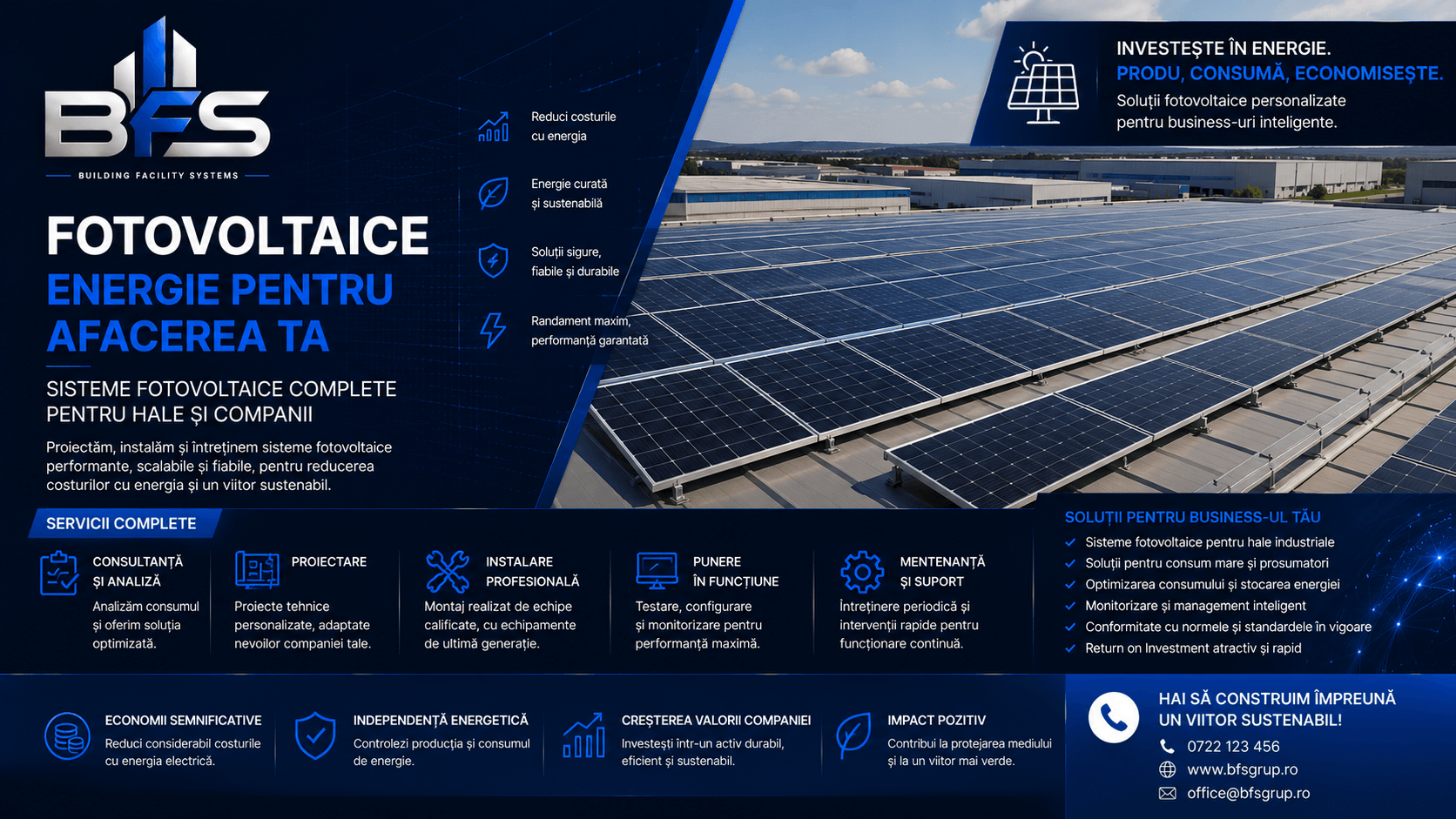 BFS
BUILDING FACILITY SYSTEMS

FOTOVOLTAICE
ENERGIE PENTRU AFACEREA TA

SISTEME FOTOVOLTAICE COMPLETE PENTRU HALE ȘI COMPANII

Proiectăm, instalăm și întreținem sisteme fotovoltaice performante, scalabile și fiabile, pentru reducerea costurilor cu energia și un viitor sustenabil.

Reduci costurile cu energia

Energie curată și sustenabilă

Soluții sigure, fiabile și durabile

Randament maxim, performanță garantată

INVESTEȘTE ÎN ENERGIE.
PRODU, CONSUMĂ, ECONOMISEȘTE.
Soluții fotovoltaice personalizate pentru business-uri inteligente.

SERVICII COMPLETE

CONSULTANȚĂ ȘI ANALIZĂ
Analizăm consumul și oferim soluția optimizată.

PROIECTARE
Proiecte tehnice personalizate, adaptate nevoilor companiei tale.

INSTALARE PROFESIONALĂ
Montaj realizat de echipe calificate, cu echipamente de ultimă generație.

PUNERE ÎN FUNCȚIUNE
Testare, configurare și monitorizare pentru performanță maximă.

MENTENANȚĂ ȘI SUPORT
Întreținere periodică și intervenții rapide pentru funcționare continuă.

SOLUȚII PENTRU BUSINESS-UL TĂU
Sisteme fotovoltaice pentru hale industriale
Soluții pentru consum mare și prosumatori
Optimizarea consumului și stocarea energiei
Monitorizare și management inteligent
Conformitate cu normele și standardele în vigoare
Return on Investment atractiv și rapid

ECONOMII SEMNIFICATIVE
Reduci considerabil costurile cu energia electrică.

INDEPENDENȚĂ ENERGETICĂ
Controlezi producția și consumul de energie.

CREȘTEREA VALORII COMPANIEI
Investești într-un activ durabil, eficient și sustenabil.

IMPACT POZITIV
Contribui la protejarea mediului și la un viitor mai verde.

HAI SĂ CONSTRUIM ÎMPREUNĂ UN VIITOR SUSTENABIL!
0722 123 456
www.bfsgrup.ro
office@bfsgrup.ro